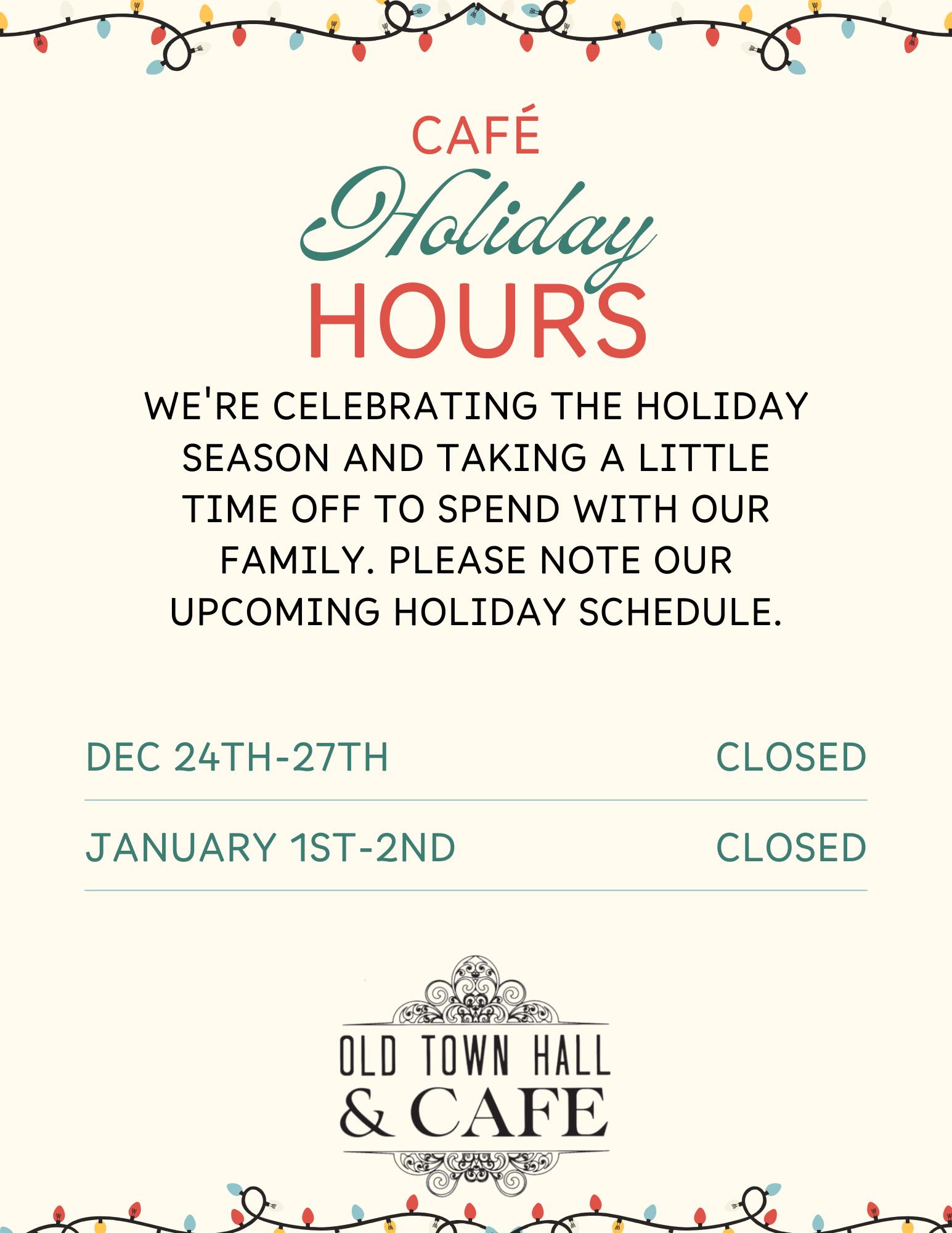 CAFÉ
Holiday
HOURS

WE'RE CELEBRATING THE HOLIDAY SEASON AND TAKING A LITTLE TIME OFF TO SPEND WITH OUR FAMILY. PLEASE NOTE OUR UPCOMING HOLIDAY SCHEDULE.

| DEC 24TH-27TH | CLOSED |
|---|---|
| JANUARY 1ST-2ND | CLOSED |

OLD TOWN HALL
& CAFE